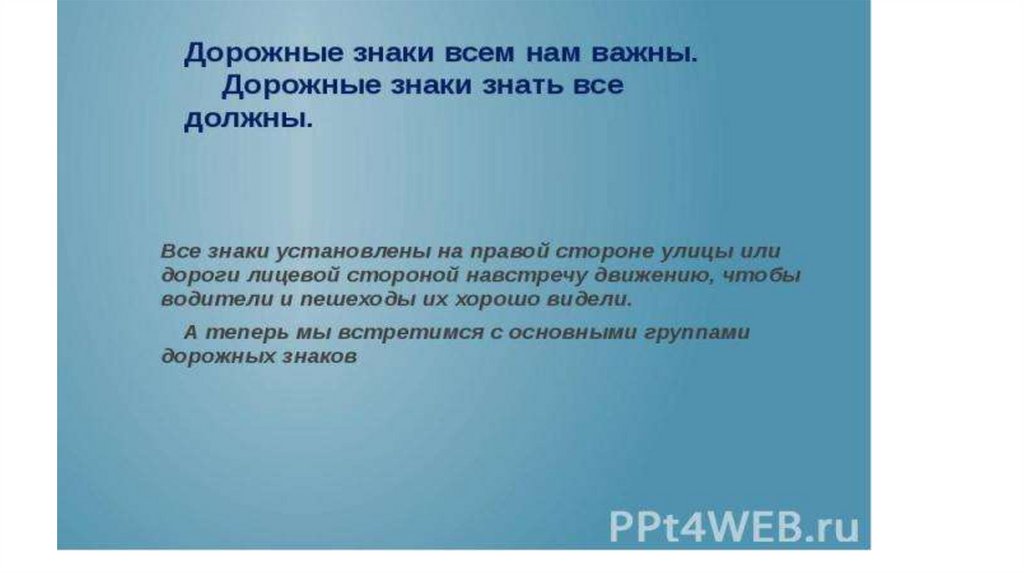 Дорожные знаки всем нам важны.
Дорожные знаки знать все должны.

Все знаки установлены на правой стороне улицы или дороги лицевой стороной навстречу движению, чтобы водители и пешеходы их хорошо видели.

А теперь мы встретимся с основными группами дорожных знаков

PPt4WEB.ru